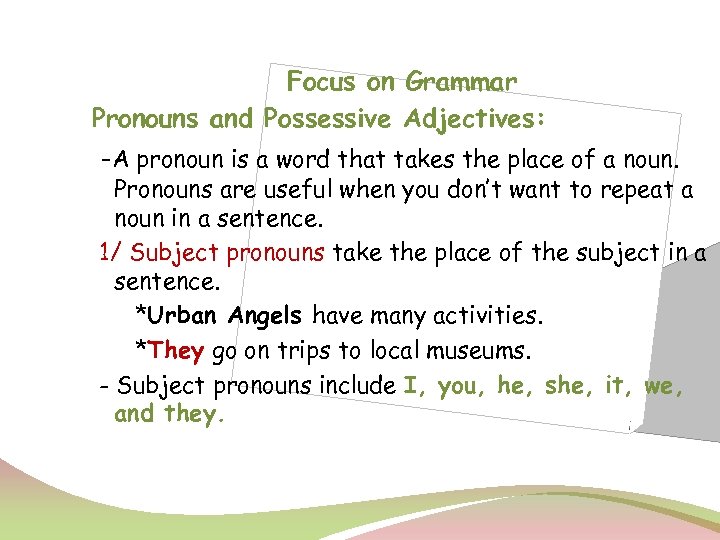 Focus on Grammar

Pronouns and Possessive Adjectives:

-A pronoun is a word that takes the place of a noun. Pronouns are useful when you don't want to repeat a noun in a sentence.

1/ Subject pronouns take the place of the subject in a sentence.

*Urban Angels have many activities.

*They go on trips to local museums.

- Subject pronouns include I, you, he, she, it, we, and they.